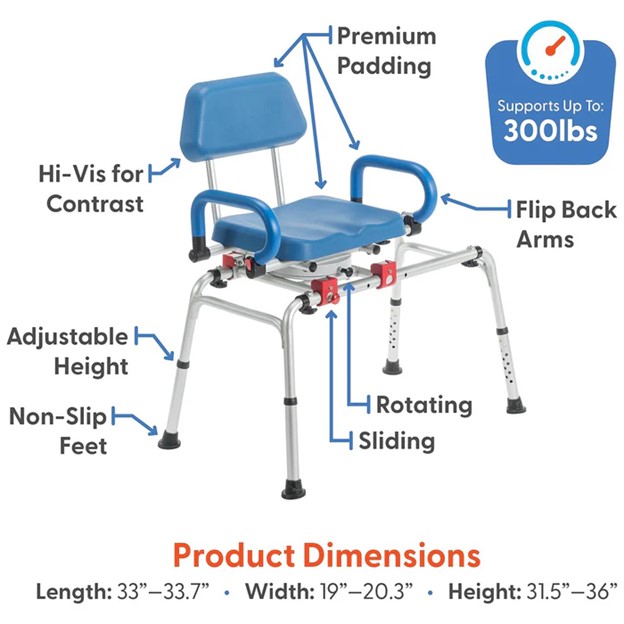 Premium Padding

Supports Up To: 300lbs

Hi-Vis for Contrast

Flip Back Arms

Adjustable Height

Non-Slip Feet

Rotating

Sliding

Product Dimensions

Length: 33”–33.7” • Width: 19”–20.3” • Height: 31.5”–36”